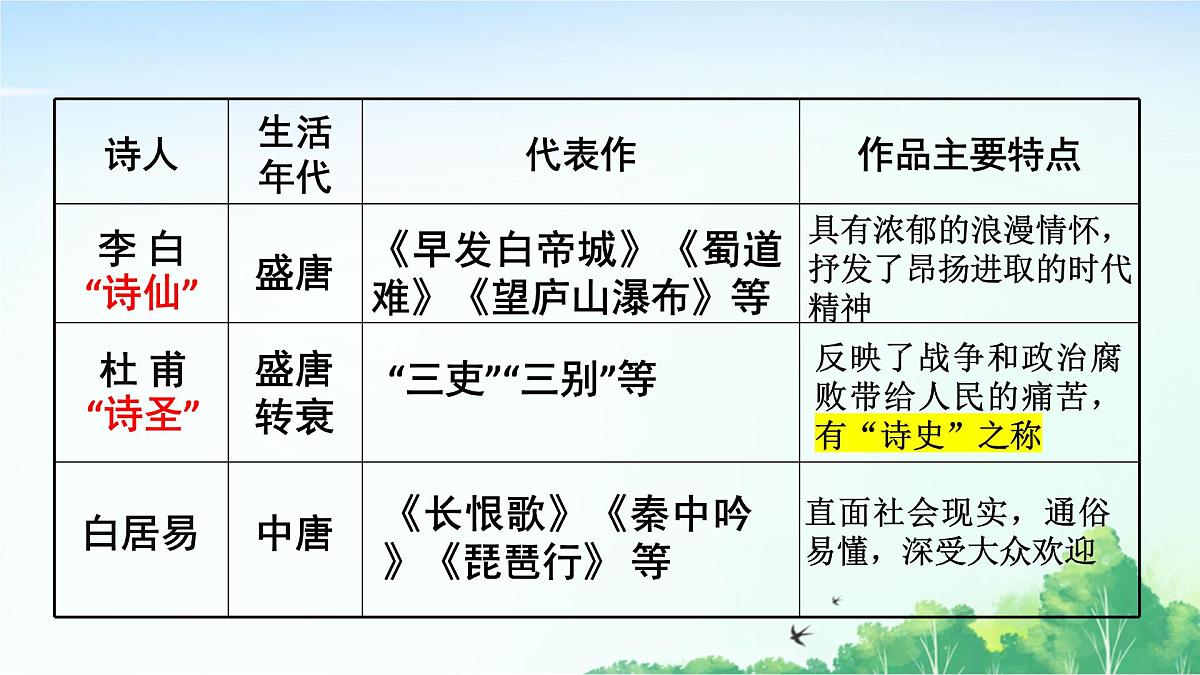 | 诗人 | 生活年代 | 代表作 | 作品主要特点 |
|---|---|---|---|
| 李 白 “诗仙” | 盛唐 | 《早发白帝城》《蜀道难》《望庐山瀑布》等 | 具有浓郁的浪漫情怀，抒发了昂扬进取的时代精神 |
| 杜 甫 “诗圣” | 盛唐转衰 | “三吏”“三别”等 | 反映了战争和政治腐败带给人民的痛苦，有“诗史”之称 |
| 白居易 | 中唐 | 《长恨歌》《秦中吟》《琵琶行》 等 | 直面社会现实，通俗易懂，深受大众欢迎 |